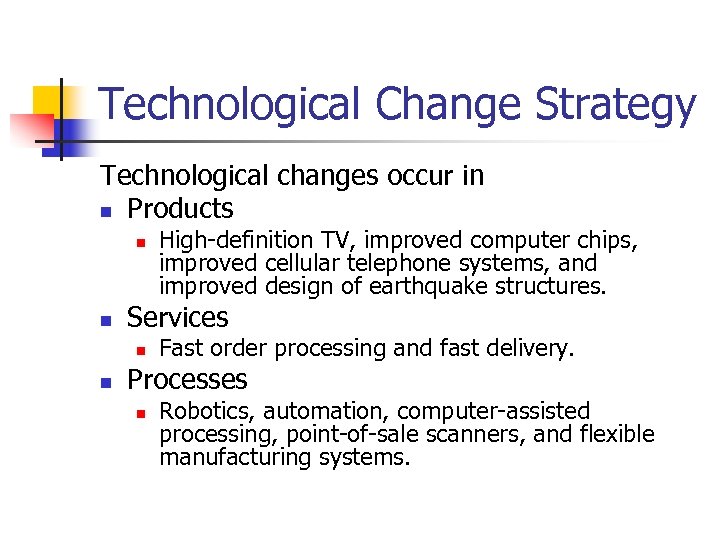 Technological Change Strategy

Technological changes occur in

- Products
  - High-definition TV, improved computer chips, improved cellular telephone systems, and improved design of earthquake structures.
- Services
  - Fast order processing and fast delivery.
- Processes
  - Robotics, automation, computer-assisted processing, point-of-sale scanners, and flexible manufacturing systems.